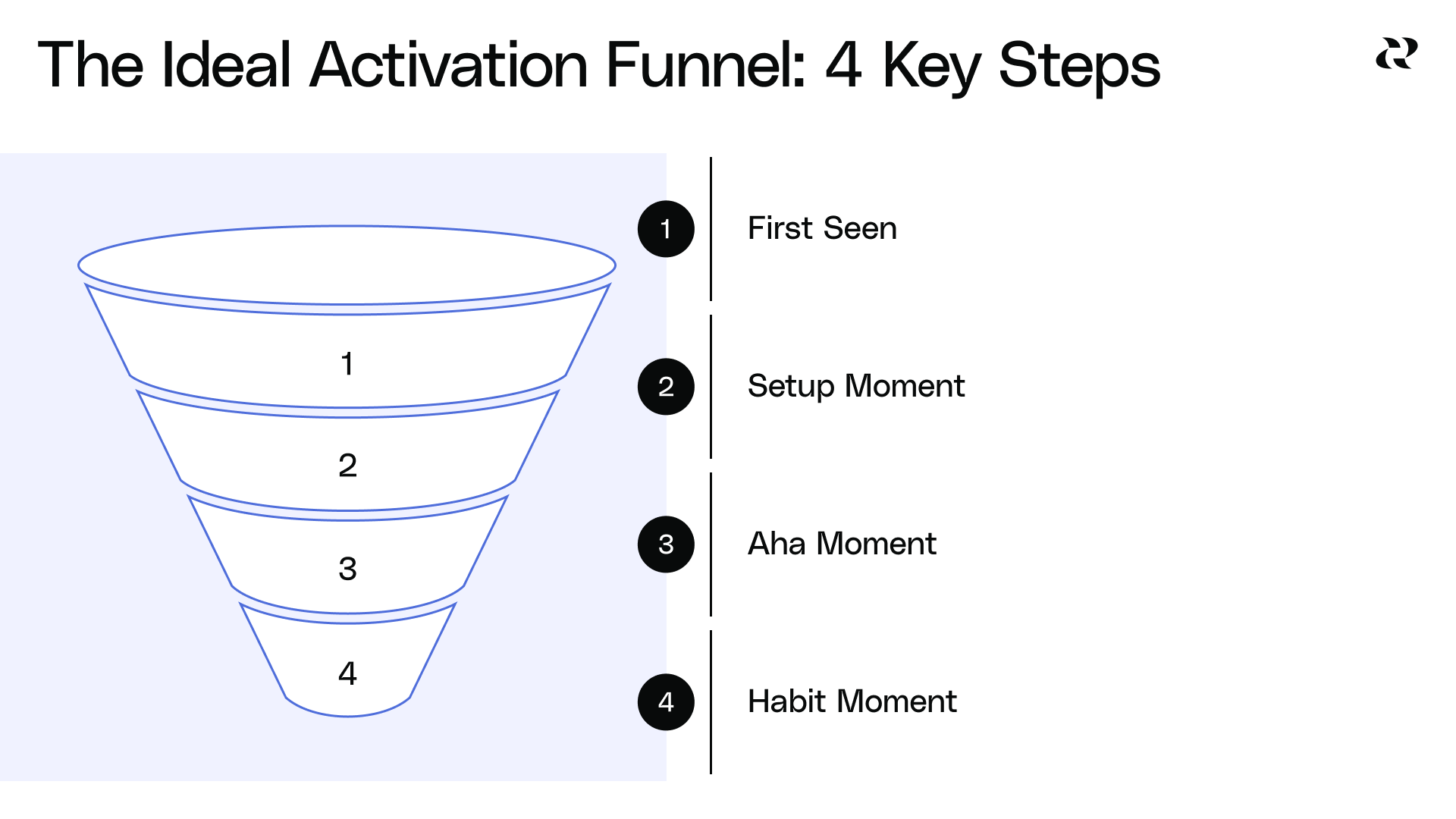 The Ideal Activation Funnel: 4 Key Steps

1
2
3
4

1 First Seen

2 Setup Moment

3 Aha Moment

4 Habit Moment